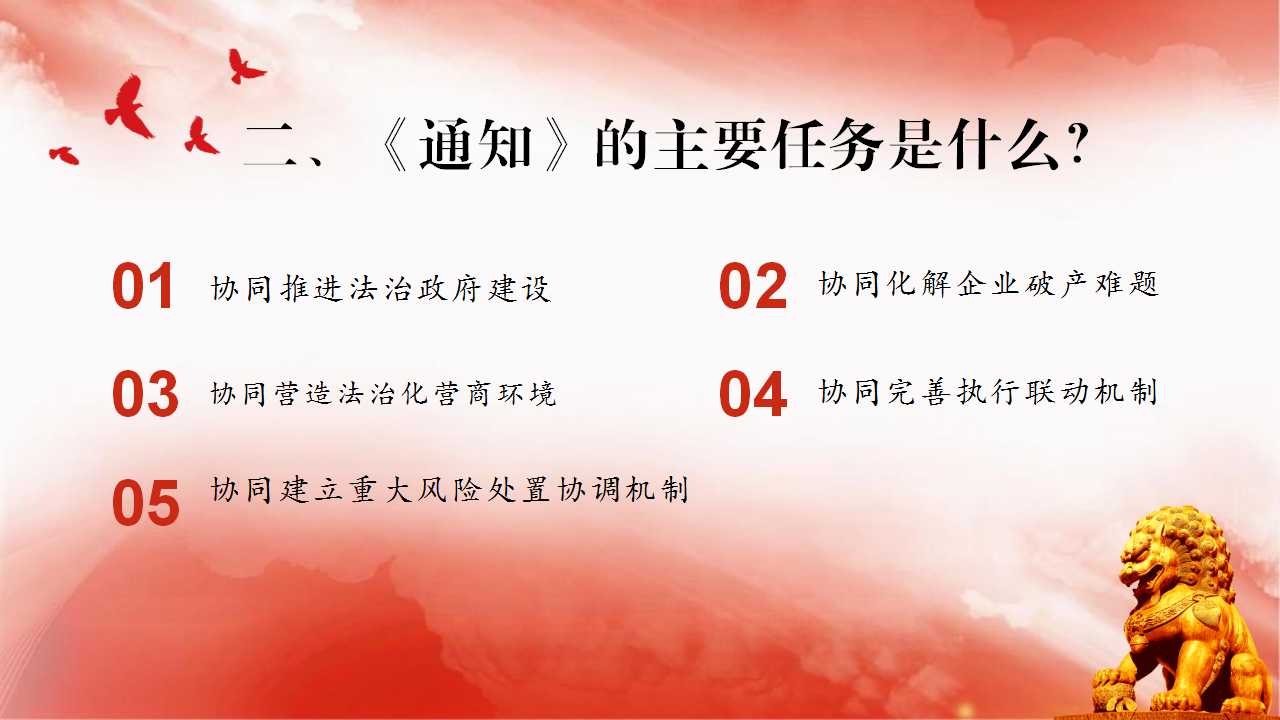 二、《通知》的主要任务是什么?

01 协同推进法治政府建设

02 协同化解企业破产难题

03 协同营造法治化营商环境

04 协同完善执行联动机制

05 协同建立重大风险处置协调机制